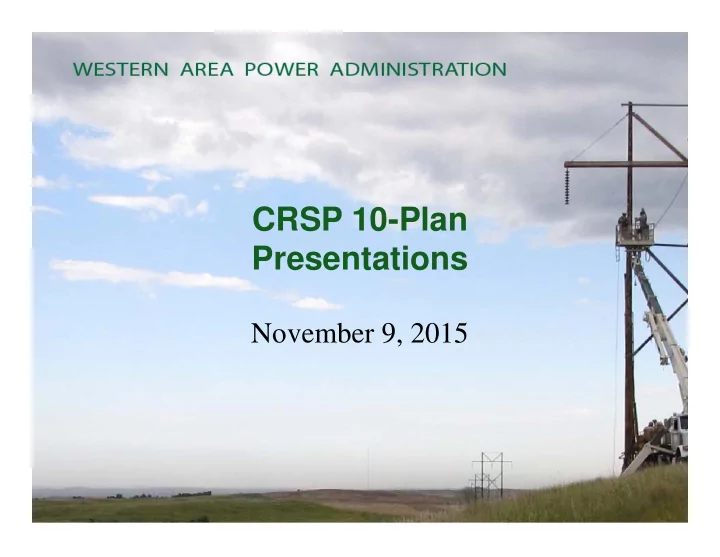 WESTERN AREA POWER ADMINISTRATION

CRSP 10-Plan Presentations

November 9, 2015